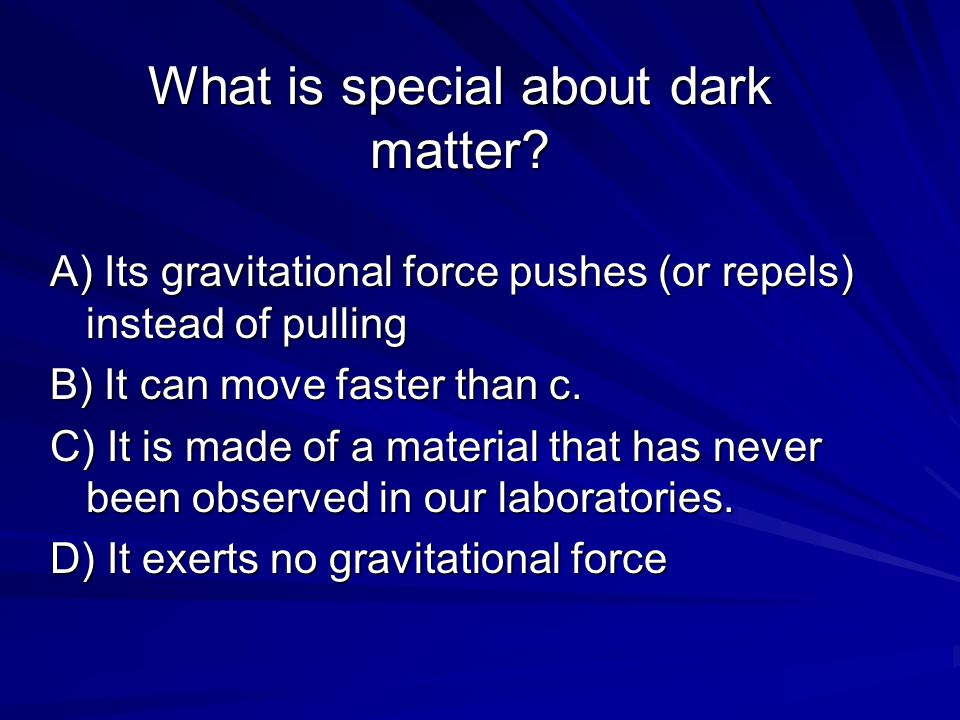 What is special about dark matter?

A) Its gravitational force pushes (or repels) instead of pulling

B) It can move faster than c.

C) It is made of a material that has never been observed in our laboratories.

D) It exerts no gravitational force